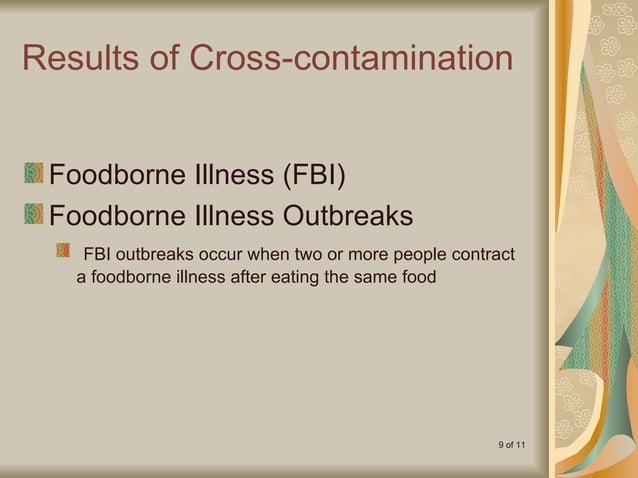 Results of Cross-contamination

Foodborne Illness (FBI)

Foodborne Illness Outbreaks

FBI outbreaks occur when two or more people contract a foodborne illness after eating the same food

9 of 11